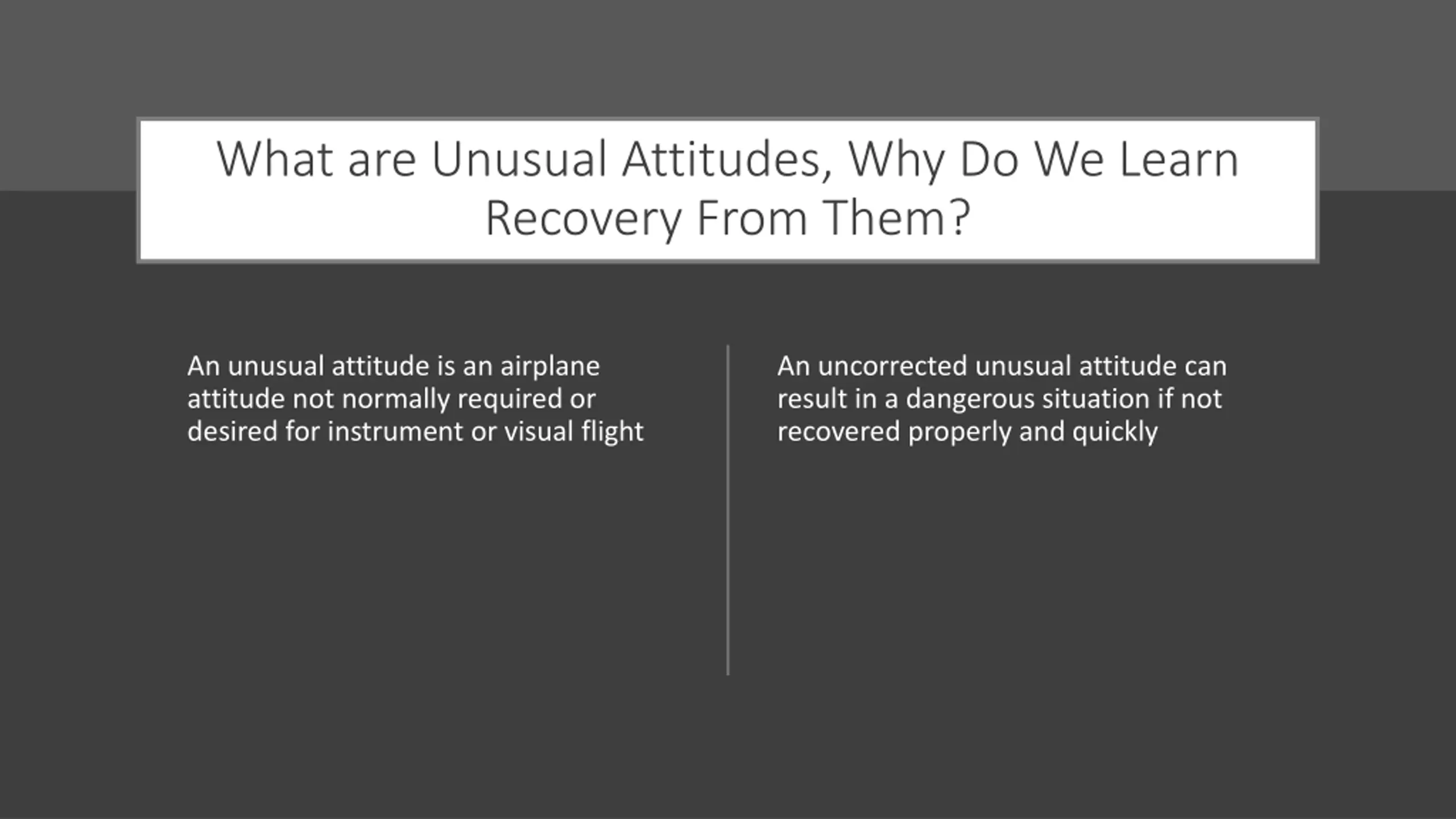 What are Unusual Attitudes, Why Do We Learn Recovery From Them?

An unusual attitude is an airplane attitude not normally required or desired for instrument or visual flight

An uncorrected unusual attitude can result in a dangerous situation if not recovered properly and quickly